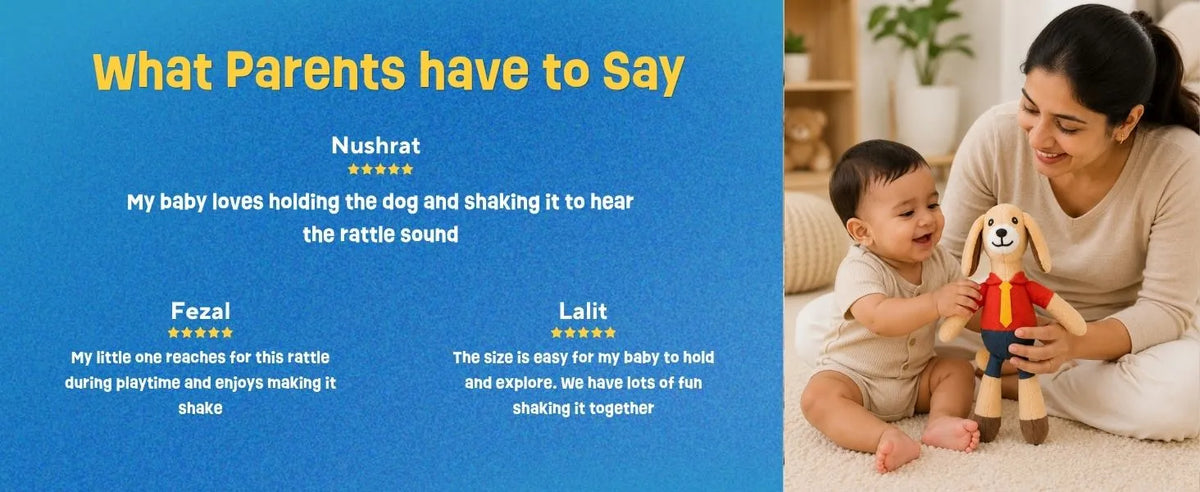 What Parents have to Say

Nushrat
★★★★★
My baby loves holding the dog and shaking it to hear the rattle sound

Fezal
★★★★★
My little one reaches for this rattle during playtime and enjoys making it shake

Lalit
★★★★★
The size is easy for my baby to hold and explore. We have lots of fun shaking it together